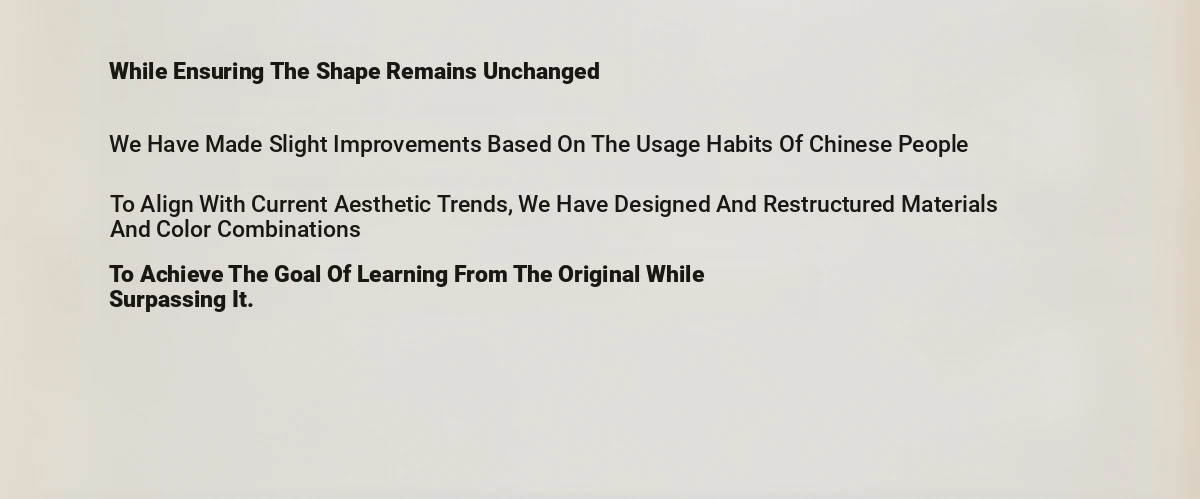 While Ensuring The Shape Remains Unchanged

We Have Made Slight Improvements Based On The Usage Habits Of Chinese People

To Align With Current Aesthetic Trends, We Have Designed And Restructured Materials And Color Combinations

To Achieve The Goal Of Learning From The Original While Surpassing It.